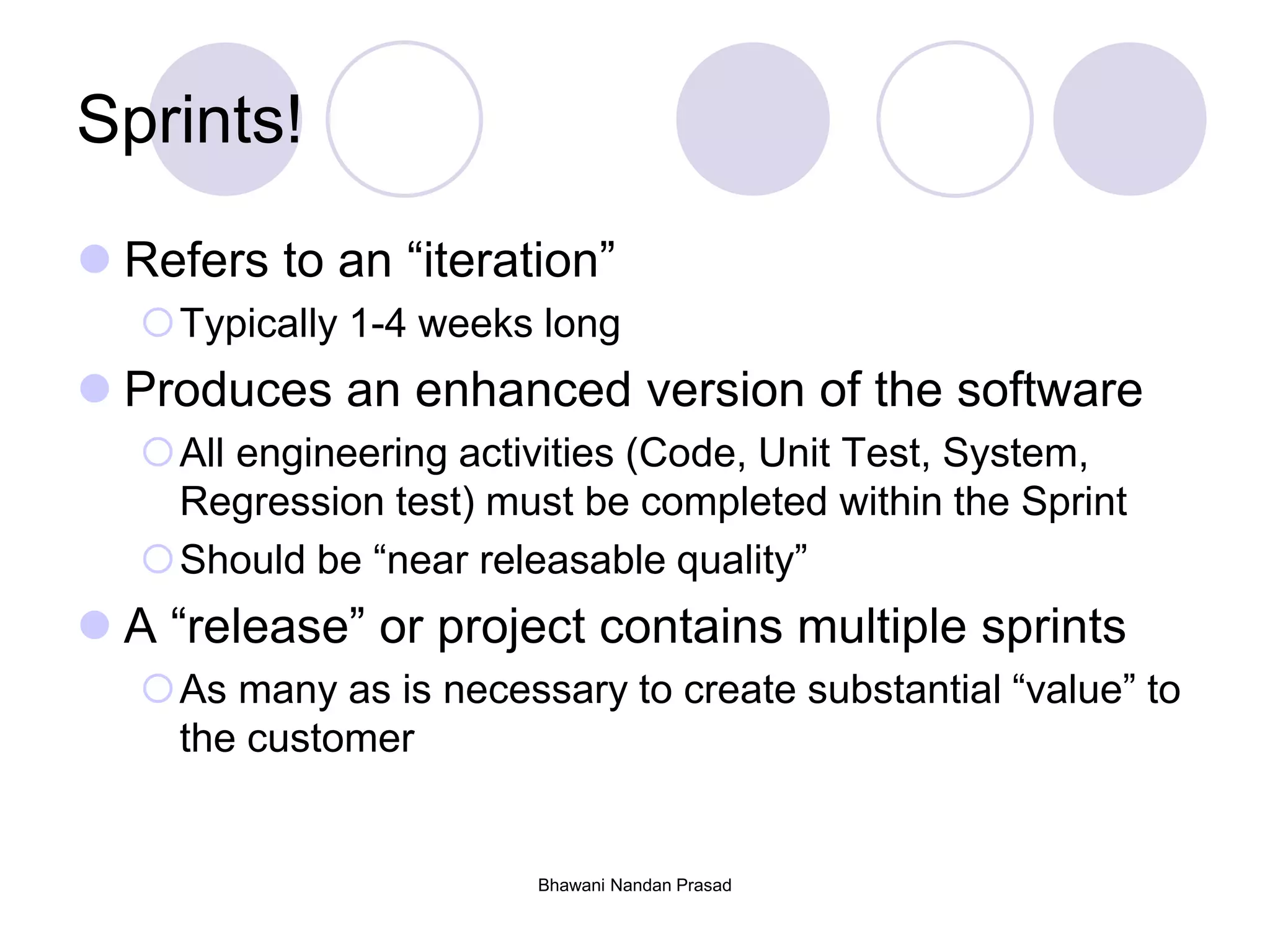 Sprints!

Refers to an “iteration”

Typically 1-4 weeks long

Produces an enhanced version of the software

All engineering activities (Code, Unit Test, System, Regression test) must be completed within the Sprint

Should be “near releasable quality”

A “release” or project contains multiple sprints

As many as is necessary to create substantial “value” to the customer

Bhawani Nandan Prasad